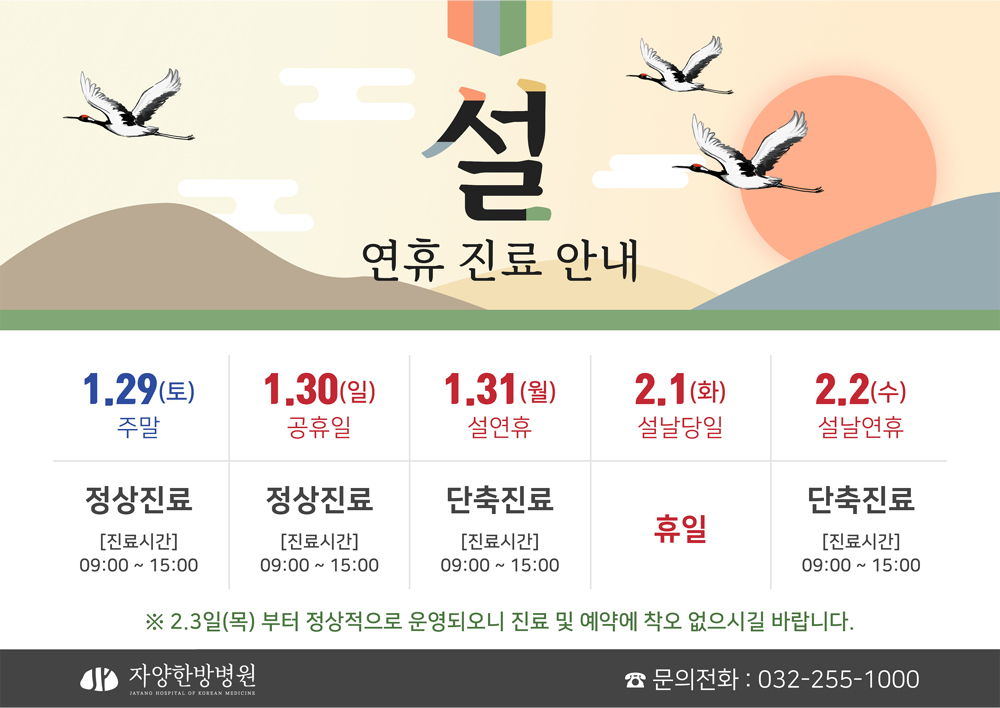 설
연휴 진료 안내

| 1.29(토) 주말 | 1.30(일) 공휴일 | 1.31(월) 설연휴 | 2.1(화) 설날당일 | 2.2(수) 설날연휴 |
|---|---|---|---|---|
| 정상진료 [진료시간] 09:00 ~ 15:00 | 정상진료 [진료시간] 09:00 ~ 15:00 | 단축진료 [진료시간] 09:00 ~ 15:00 | 휴일 | 단축진료 [진료시간] 09:00 ~ 15:00 |

※ 2.3일(목) 부터 정상적으로 운영되오니 진료 및 예약에 착오 없으시길 바랍니다.

자양한방병원
JAYANG HOSPITAL OF KOREAN MEDICINE

☎ 문의전화 : 032-255-1000